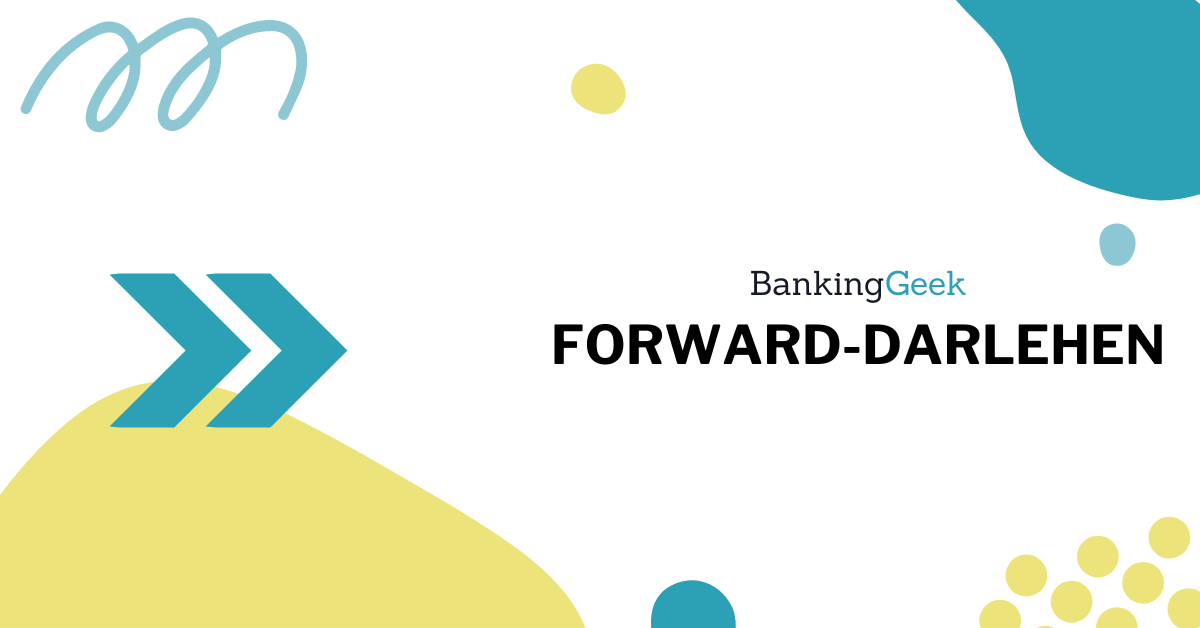 BankingGeek

FORWARD-DARLEHEN